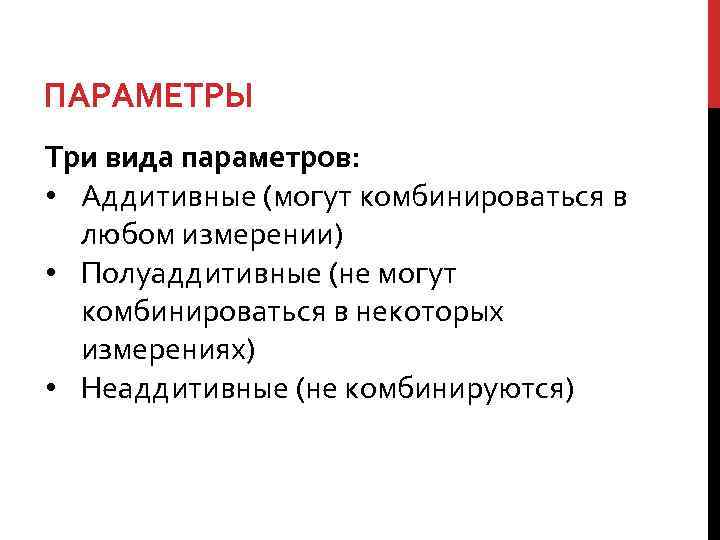 ПАРАМЕТРЫ

Три вида параметров:

• Аддитивные (могут комбинироваться в любом измерении)
• Полуаддитивные (не могут комбинироваться в некоторых измерениях)
• Неаддитивные (не комбинируются)